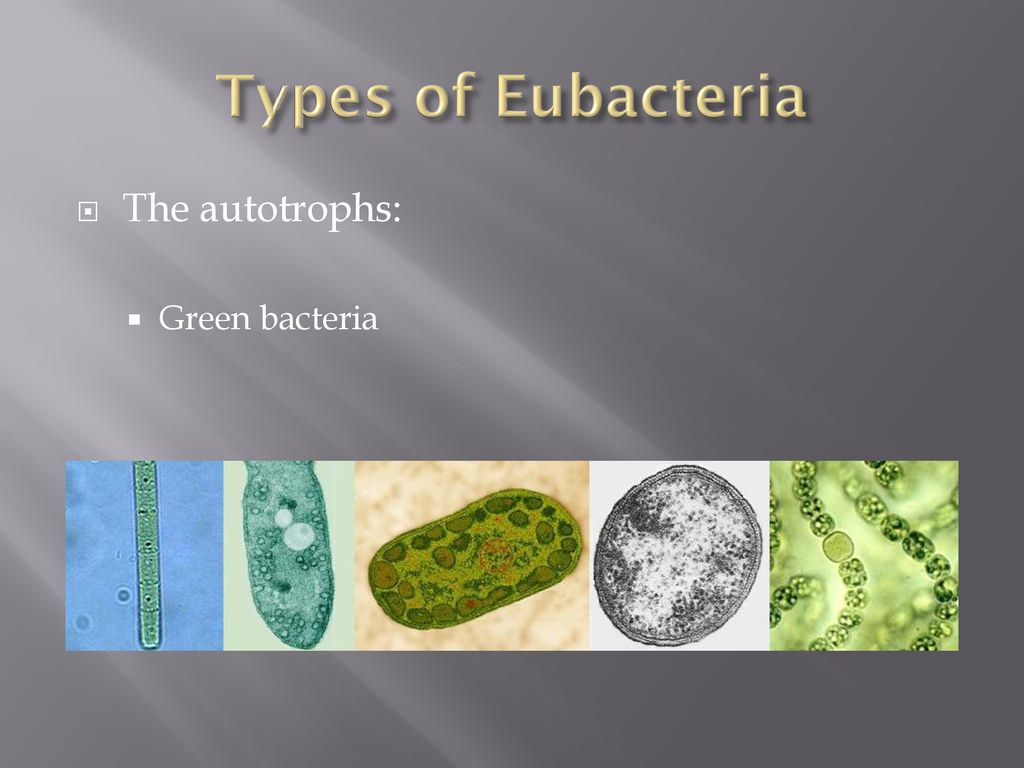 Types of Eubacteria

The autotrophs:

Green bacteria